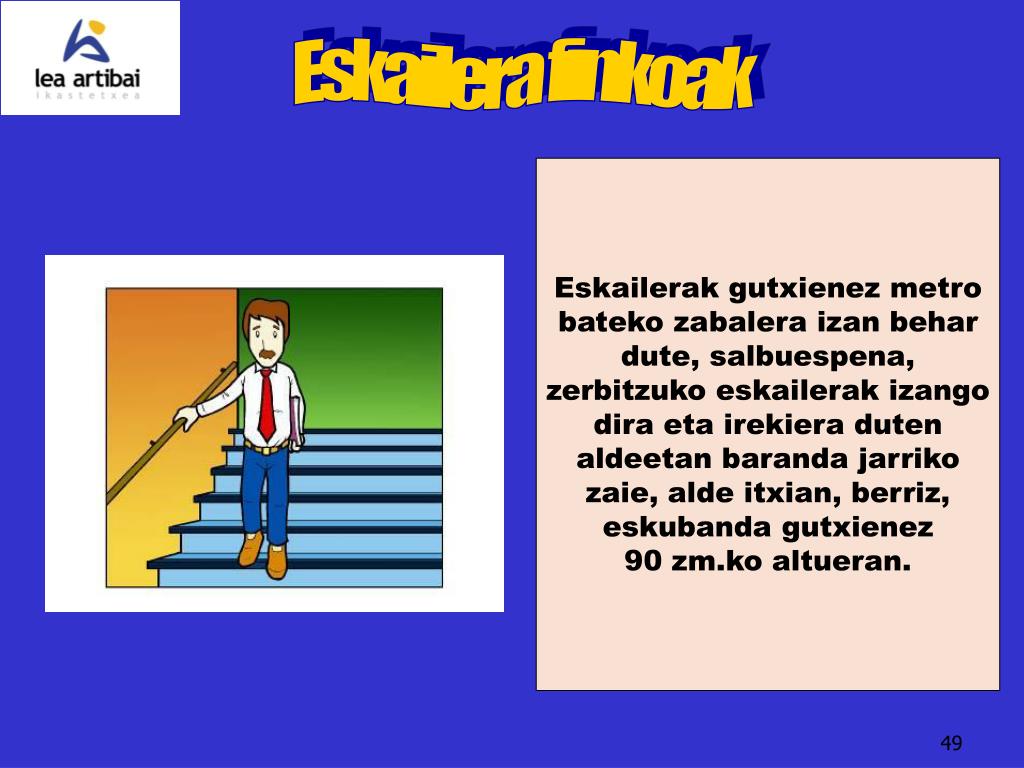 lea artibai
ikastetxea

Eskailera finkoak

Eskailerak gutxienez metro bateko zabalera izan behar dute, salbuespena, zerbitzuko eskailerak izango dira eta irekiera duten aldeetan baranda jarriko zaie, alde itxian, berriz, eskubanda gutxienez 90 zm.ko altueran.

49